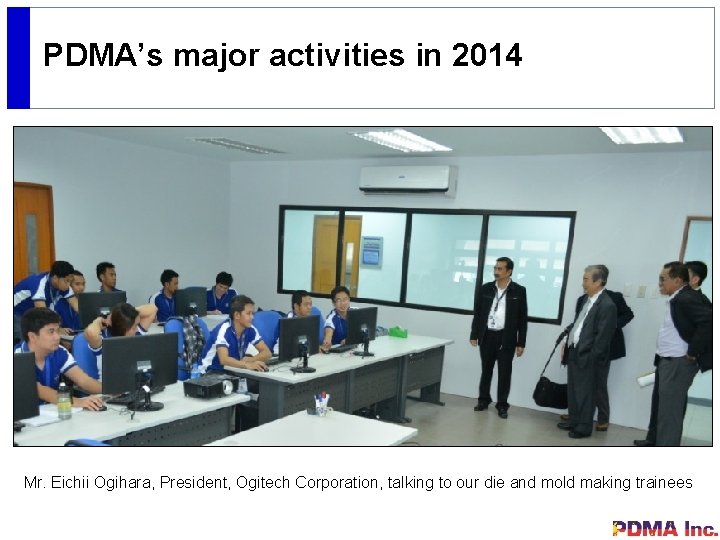 PDMA's major activities in 2014

Mr. Eichii Ogihara, President, Ogitech Corporation, talking to our die and mold making trainees

PDMA Inc.